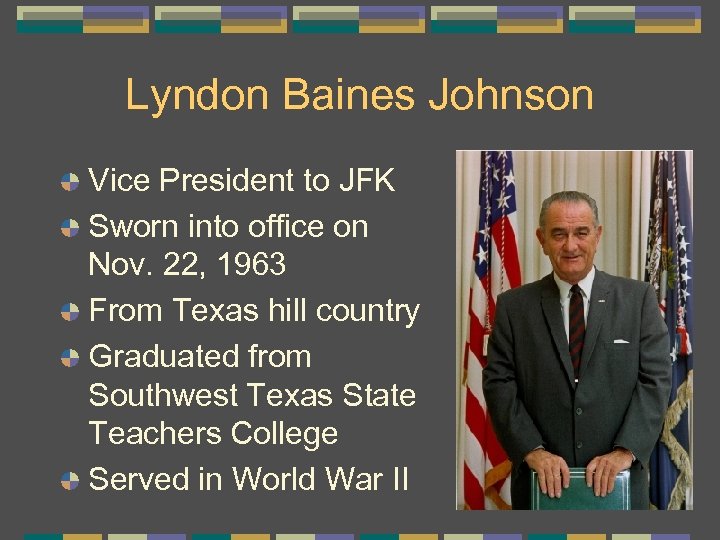 Lyndon Baines Johnson

Vice President to JFK

Sworn into office on Nov. 22, 1963

From Texas hill country

Graduated from Southwest Texas State Teachers College

Served in World War II